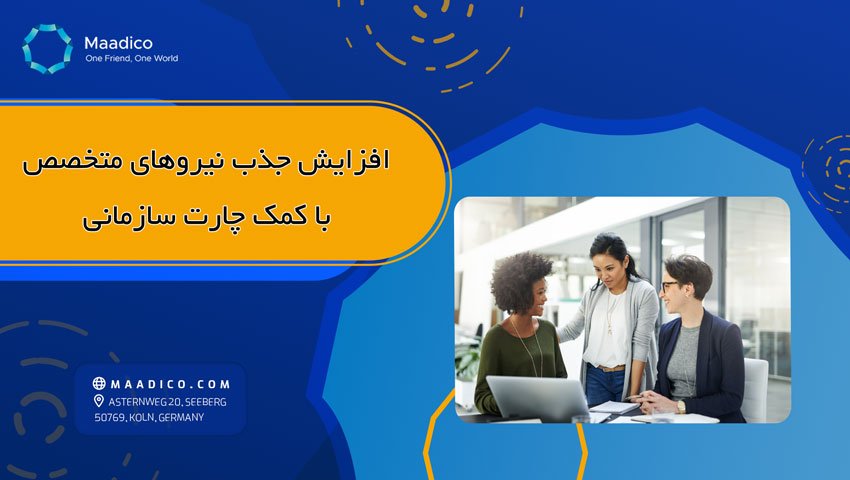 Maadico
One Friend, One World

افزایش جذب نیروهای متخصص
با کمک چارت سازمانی

MAADICO.COM
ASTERNWEG 20, SEEBERG
50769, KOLN, GERMANY